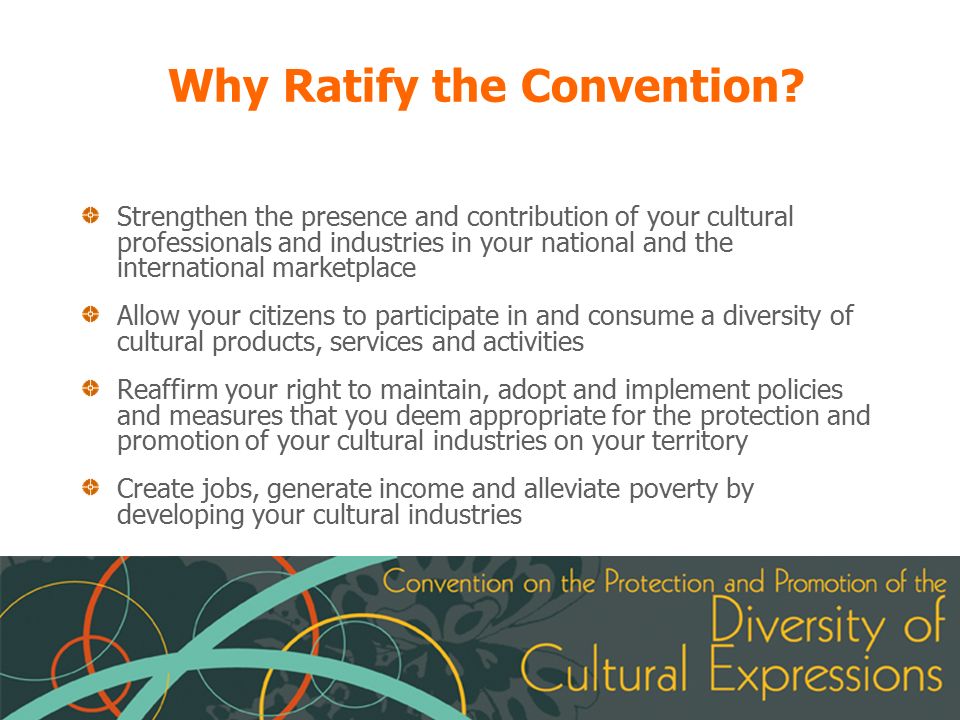 Why Ratify the Convention?

Strengthen the presence and contribution of your cultural professionals and industries in your national and the international marketplace

Allow your citizens to participate in and consume a diversity of cultural products, services and activities

Reaffirm your right to maintain, adopt and implement policies and measures that you deem appropriate for the protection and promotion of your cultural industries on your territory

Create jobs, generate income and alleviate poverty by developing your cultural industries

Convention on the Protection and Promotion of the Diversity of Cultural Expressions